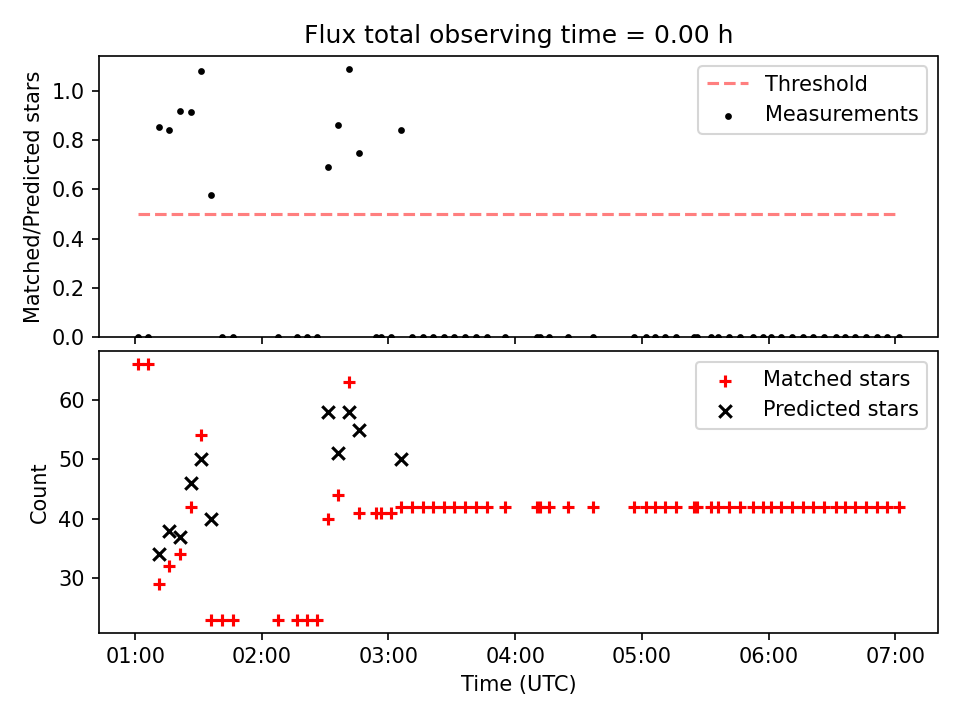 Flux total observing time = 0.00 h

Matched/Predicted stars

1.0
0.8
0.6
0.4
0.2
0.0

Threshold
Measurements

Count

60
50
40
30

Matched stars
Predicted stars

01:00
02:00
03:00
04:00
05:00
06:00
07:00

Time (UTC)